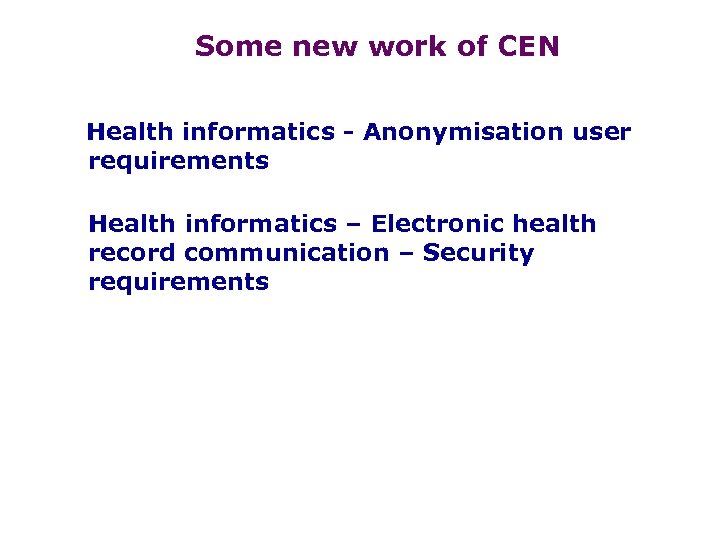 Some new work of CEN

Health informatics - Anonymisation user requirements

Health informatics – Electronic health record communication – Security requirements